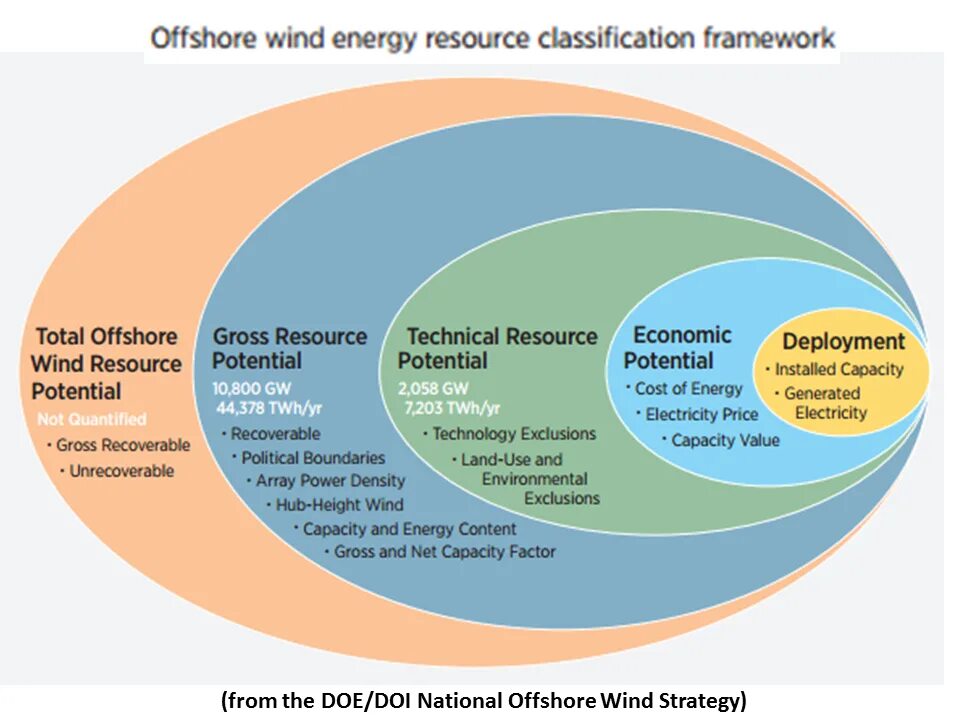 Offshore wind energy resource classification framework

Total Offshore Wind Resource Potential
Not Quantified
• Gross Recoverable
• Unrecoverable

Gross Resource Potential
10,800 GW
44,378 TWh/yr
• Recoverable
• Political Boundaries
• Array Power Density
• Hub-Height Wind
• Capacity and Energy Content
• Gross and Net Capacity Factor

Technical Resource Potential
2,058 GW
7,203 TWh/yr
• Technology Exclusions
• Land-Use and Environmental Exclusions

Economic Potential
• Cost of Energy
• Electricity Price
• Capacity Value

Deployment
• Installed Capacity
• Generated Electricity

(from the DOE/DOI National Offshore Wind Strategy)